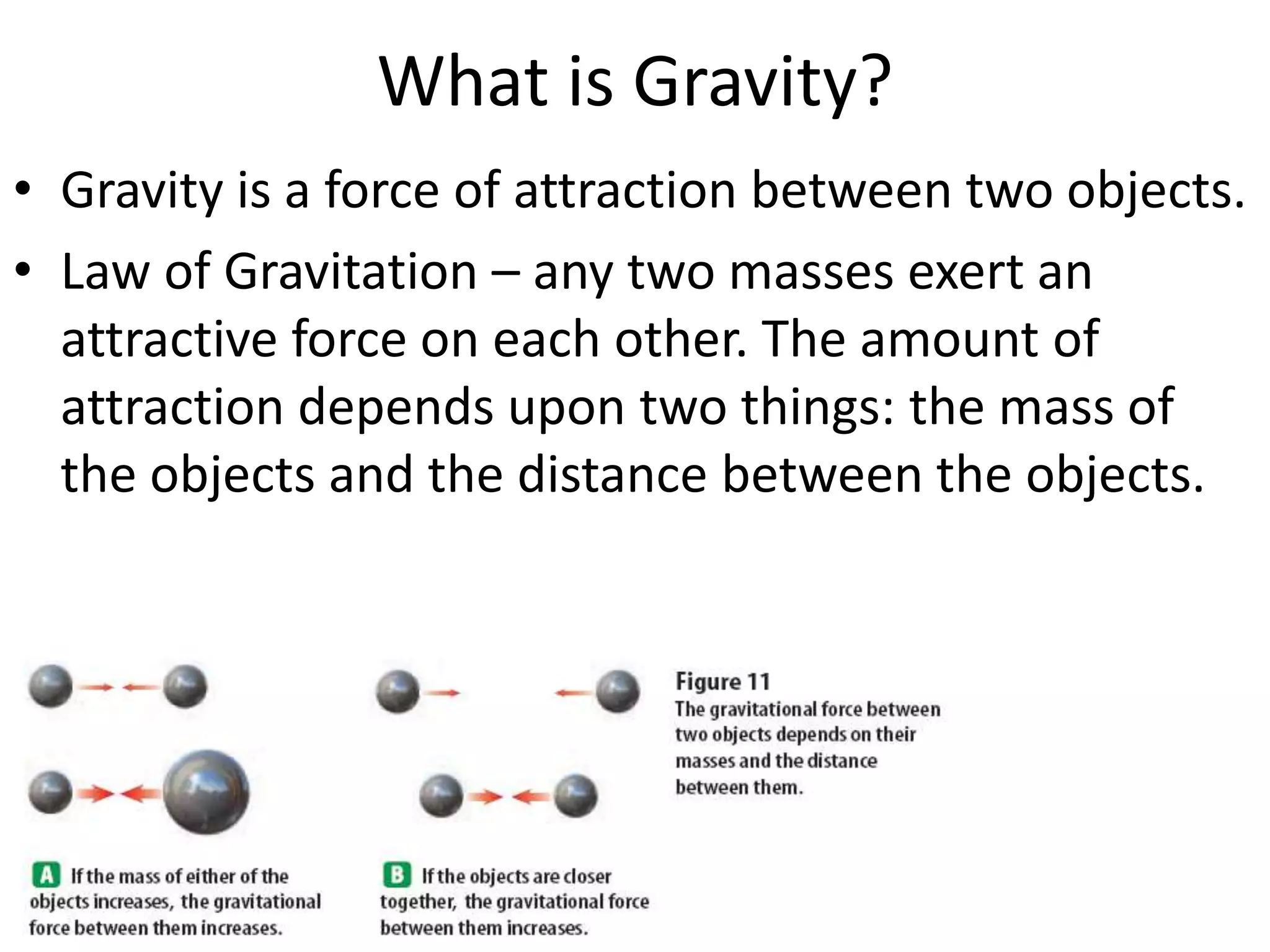 What is Gravity?

• Gravity is a force of attraction between two objects.

• Law of Gravitation – any two masses exert an attractive force on each other. The amount of attraction depends upon two things: the mass of the objects and the distance between the objects.

Figure 11
The gravitational force between two objects depends on their masses and the distance between them.

A If the mass of either of the objects increases, the gravitational force between them increases.

B If the objects are closer together, the gravitational force between them increases.